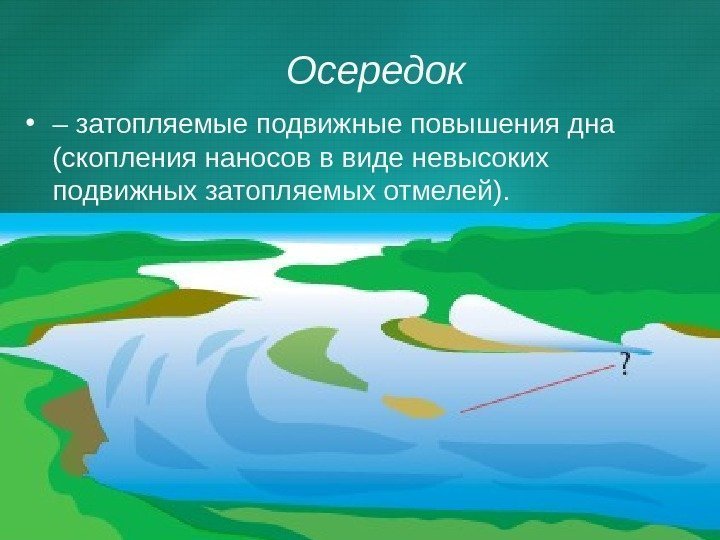 Осередок

• – затопляемые подвижные повышения дна (скопления наносов в виде невысоких подвижных затопляемых отмелей).

?